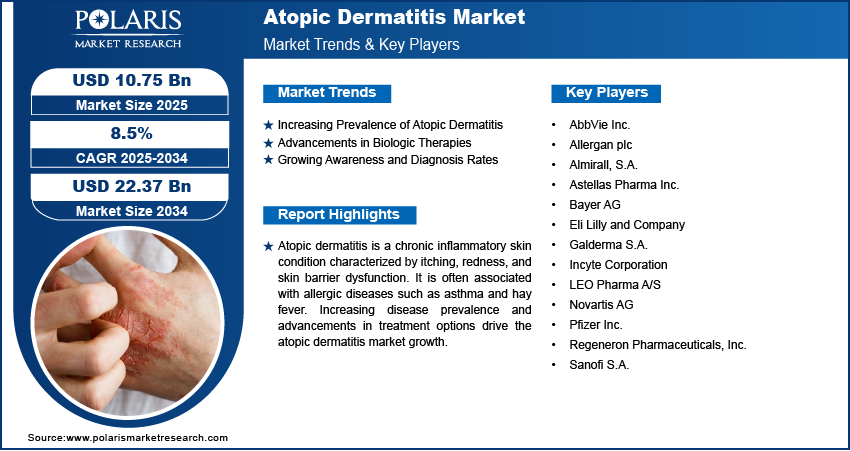 POLARIS
MARKET RESEARCH

Atopic Dermatitis Market
Market Trends & Key Players

USD 10.75 Bn
Market Size 2025

8.5%
CAGR 2025-2034

USD 22.37 Bn
Market Size 2034

Market Trends

★ Increasing Prevalence of Atopic Dermatitis
★ Advancements in Biologic Therapies
★ Growing Awareness and Diagnosis Rates

Report Highlights

★ Atopic dermatitis is a chronic inflammatory skin condition characterized by itching, redness, and skin barrier dysfunction. It is often associated with allergic diseases such as asthma and hay fever. Increasing disease prevalence and advancements in treatment options drive the atopic dermatitis market growth.

Key Players

• AbbVie Inc.
• Allergan plc
• Almirall, S.A.
• Astellas Pharma Inc.
• Bayer AG
• Eli Lilly and Company
• Galderma S.A.
• Incyte Corporation
• LEO Pharma A/S
• Novartis AG
• Pfizer Inc.
• Regeneron Pharmaceuticals, Inc.
• Sanofi S.A.

Source:www.polarismarketresearch.com